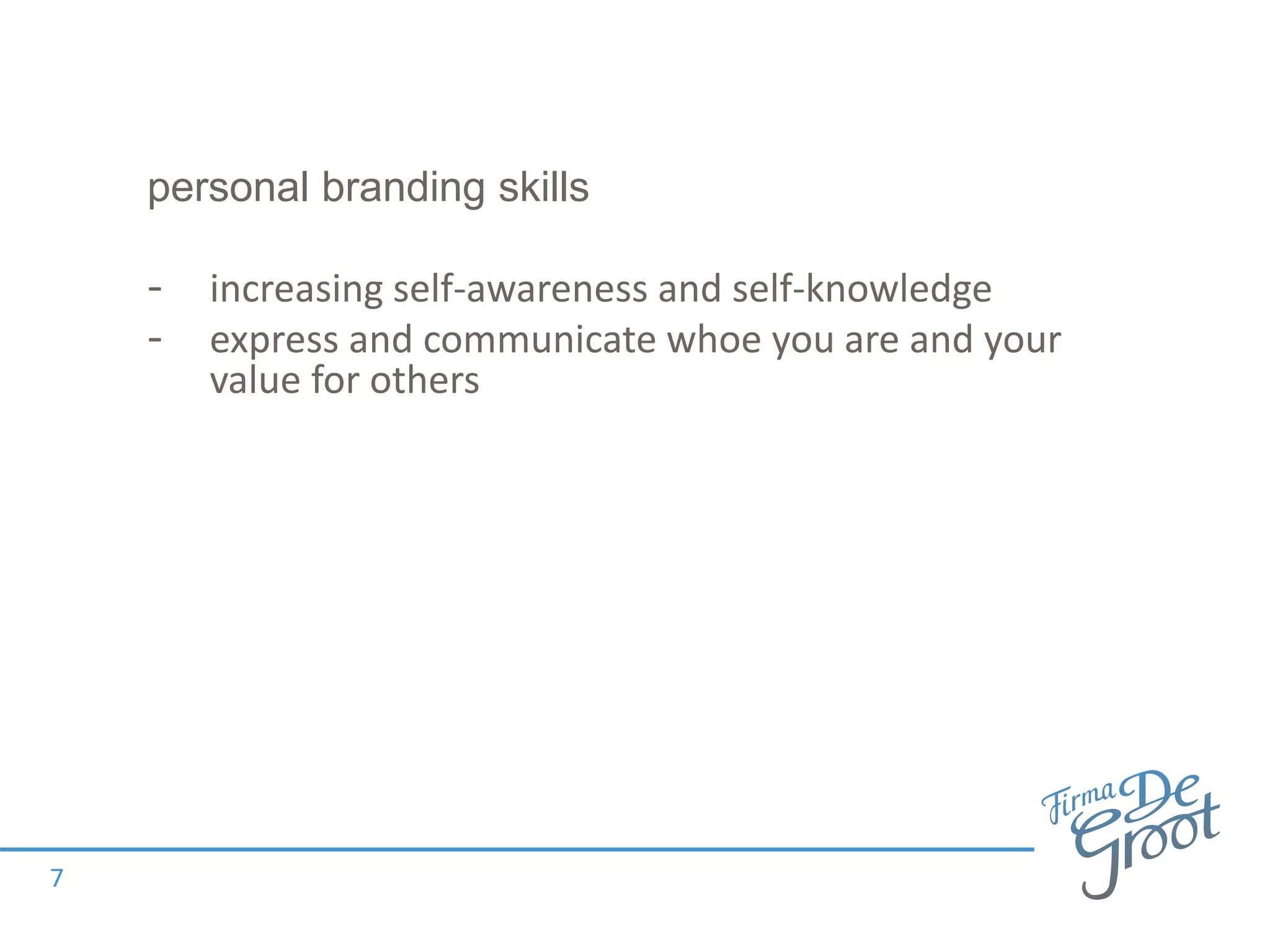 personal branding skills

- increasing self-awareness and self-knowledge
- express and communicate whoe you are and your value for others

Firma De Groot

7